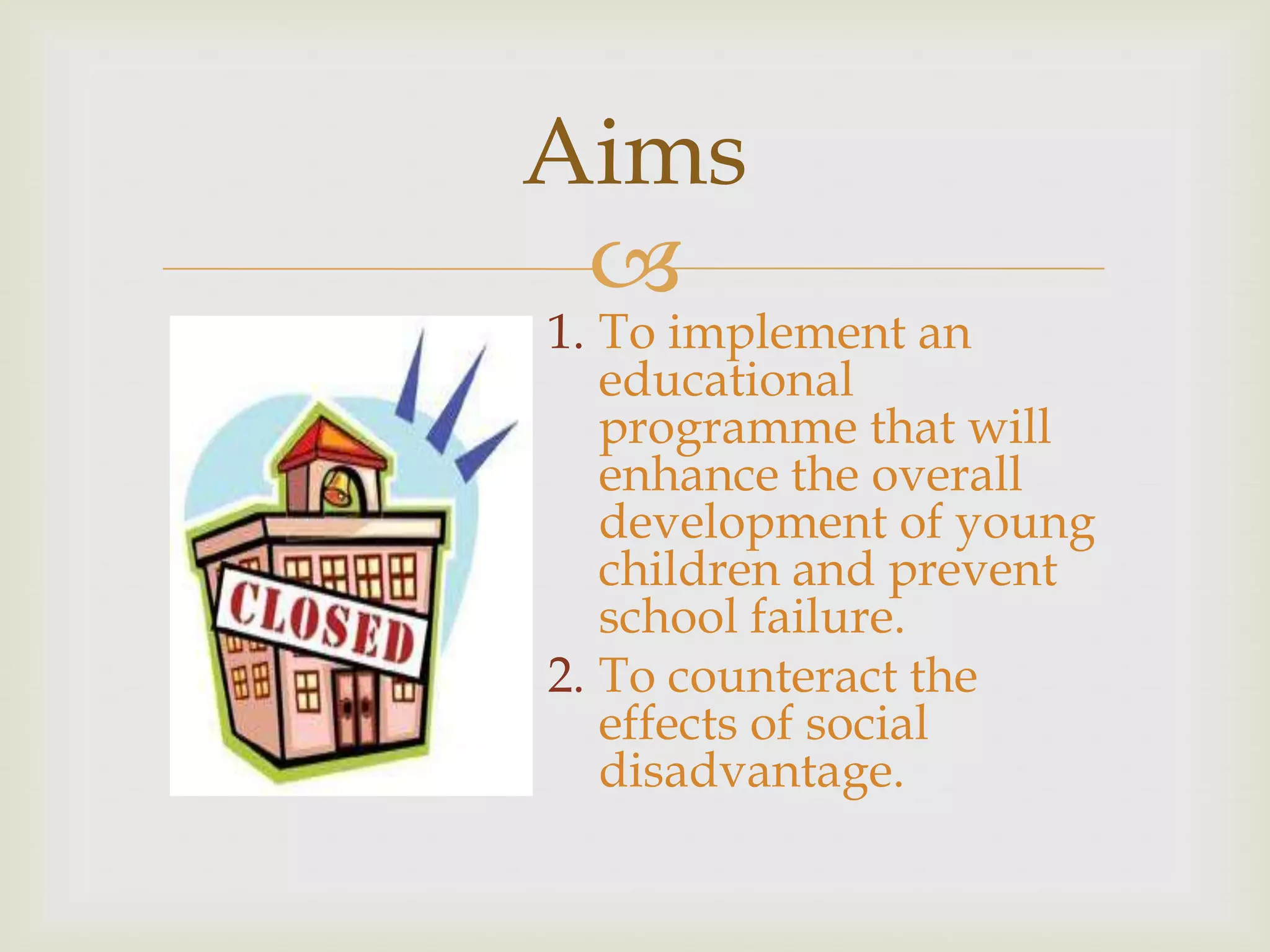 Aims

CLOSED

1. To implement an educational programme that will enhance the overall development of young children and prevent school failure.
2. To counteract the effects of social disadvantage.